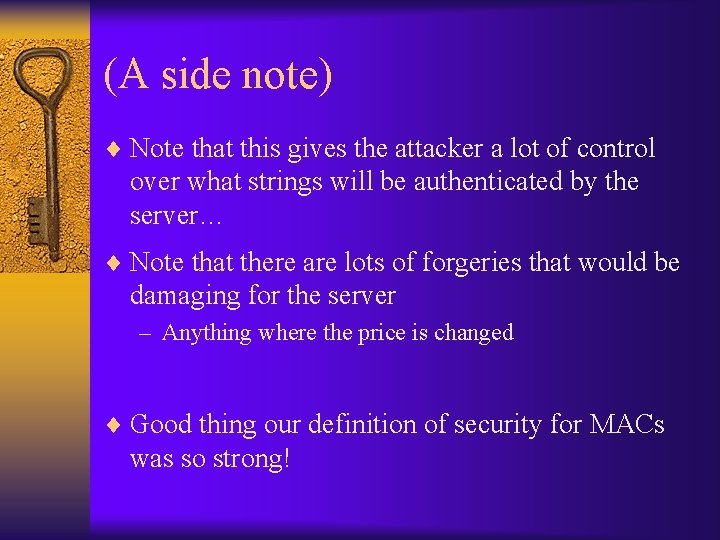 (A side note)

♦ Note that this gives the attacker a lot of control over what strings will be authenticated by the server…

♦ Note that there are lots of forgeries that would be damaging for the server

– Anything where the price is changed

♦ Good thing our definition of security for MACs was so strong!